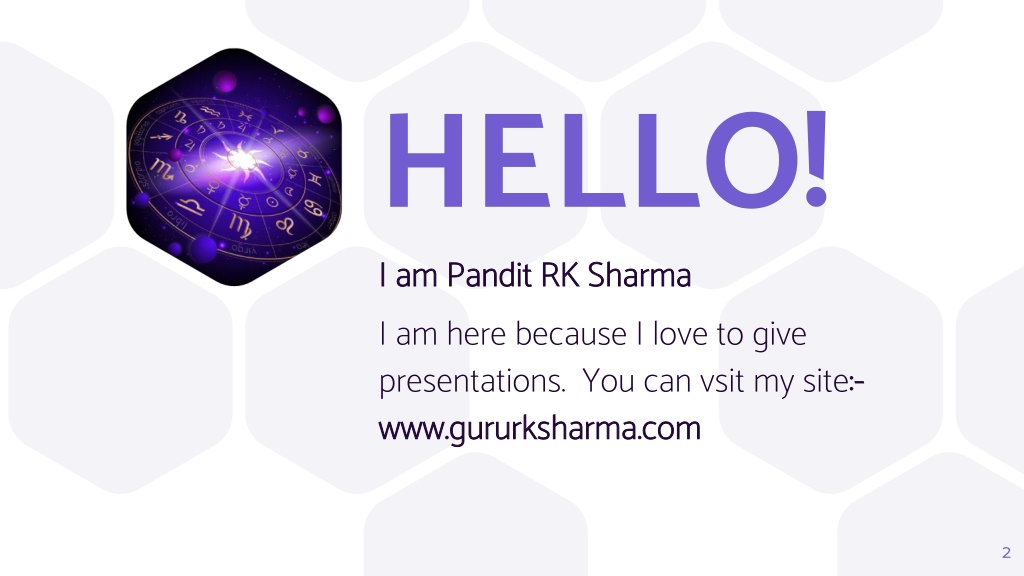 HELLO!

I am Pandit RK Sharma

I am here because I love to give presentations. You can vsit my site:- www.gururksharma.com

2